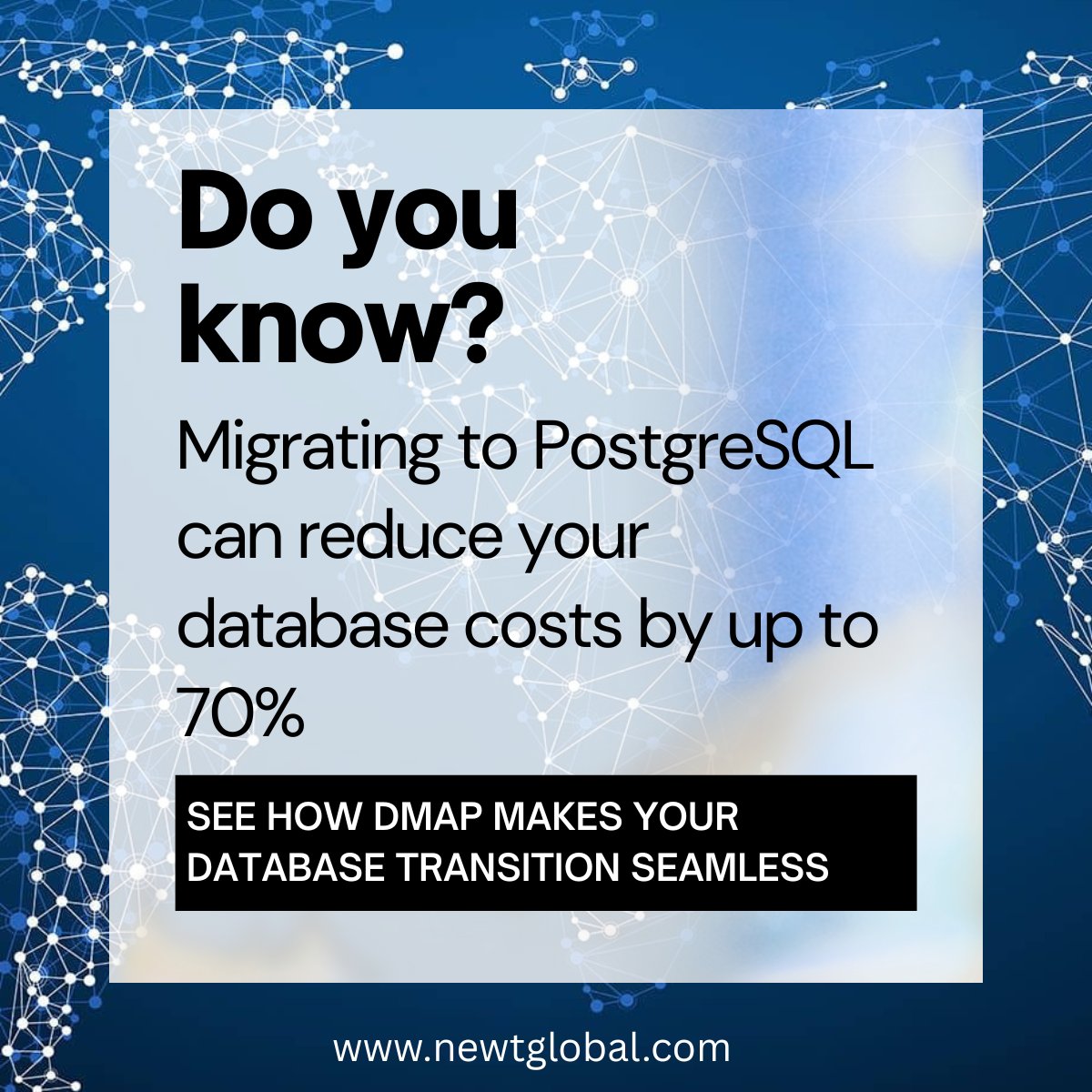 Do you know?

Migrating to PostgreSQL can reduce your database costs by up to 70%

SEE HOW DMAP MAKES YOUR DATABASE TRANSITION SEAMLESS

www.newtglobal.com